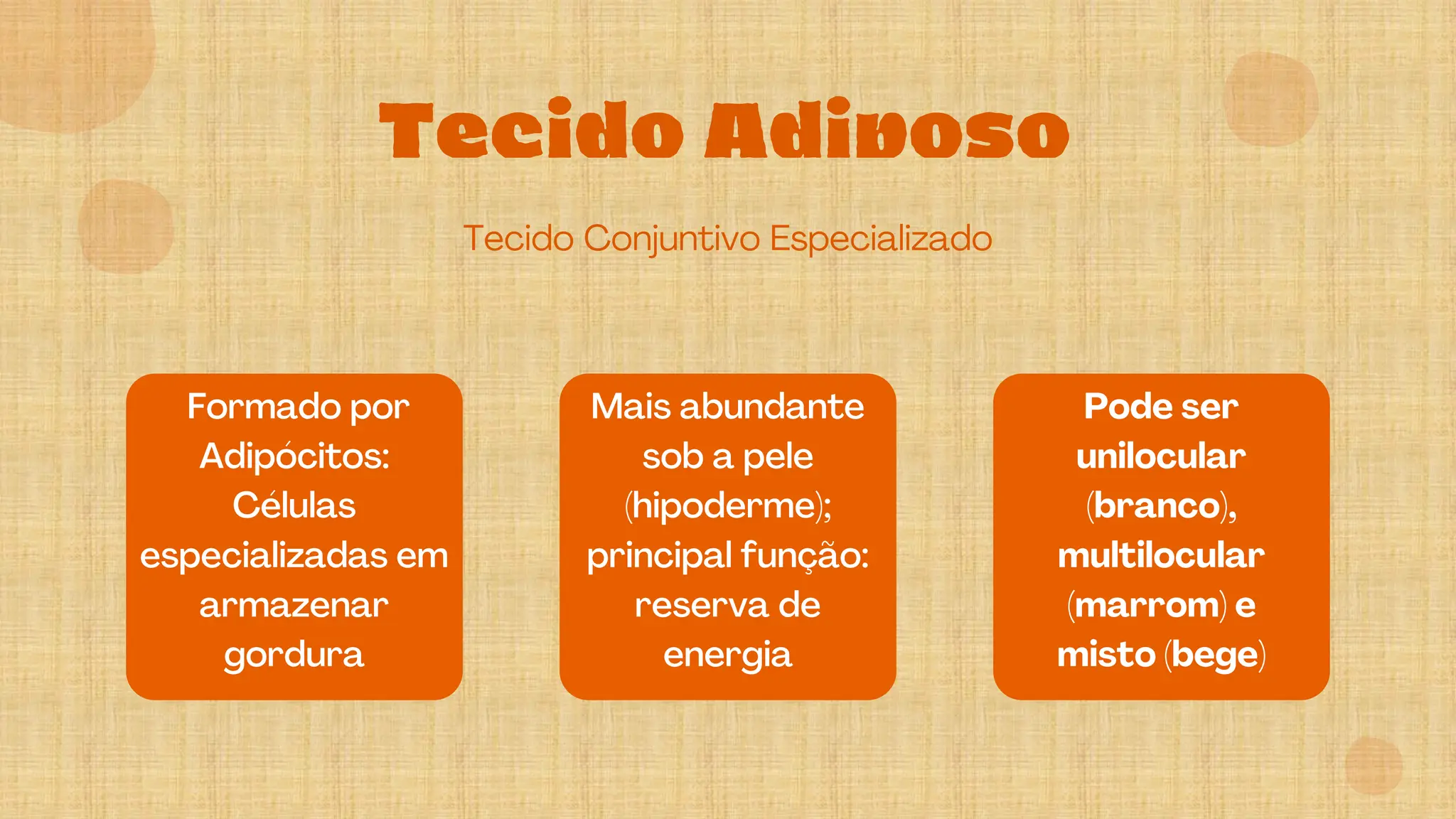 Tecido Adiposo

Tecido Conjuntivo Especializado

Formado por Adipócitos: Células especializadas em armazenar gordura

Mais abundante sob a pele (hipoderme); principal função: reserva de energia

Pode ser unilocular (branco), multilocular (marrom) e misto (bege)